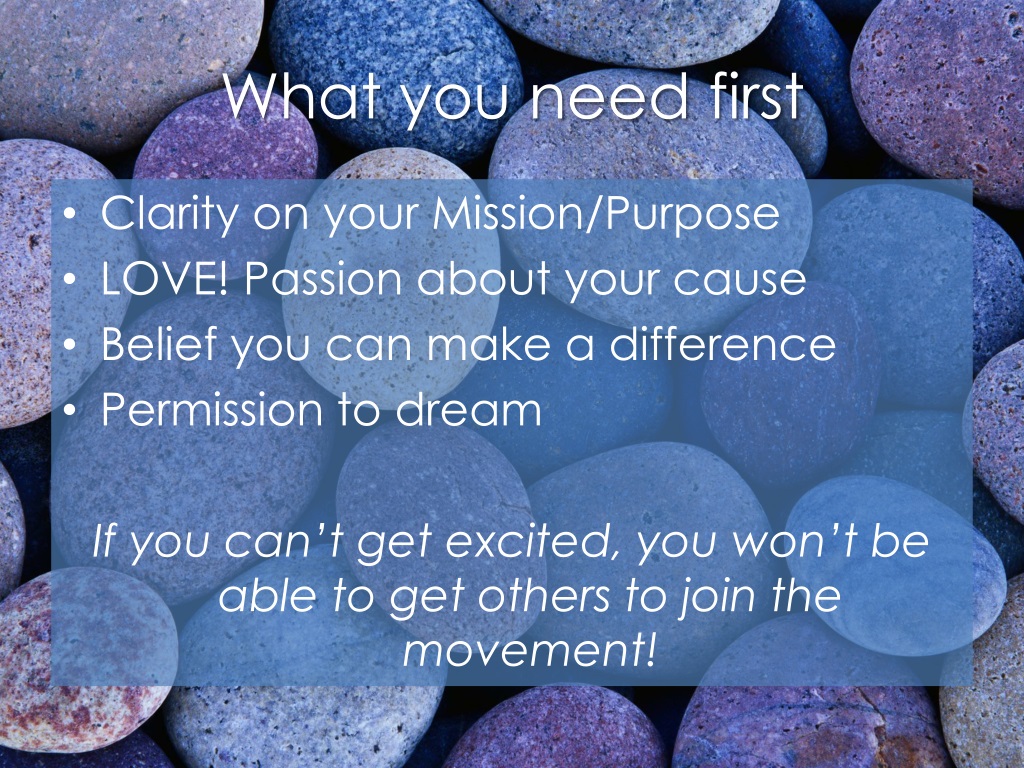 What you need first

• Clarity on your Mission/Purpose
• LOVE! Passion about your cause
• Belief you can make a difference
• Permission to dream

If you can't get excited, you won't be able to get others to join the movement!